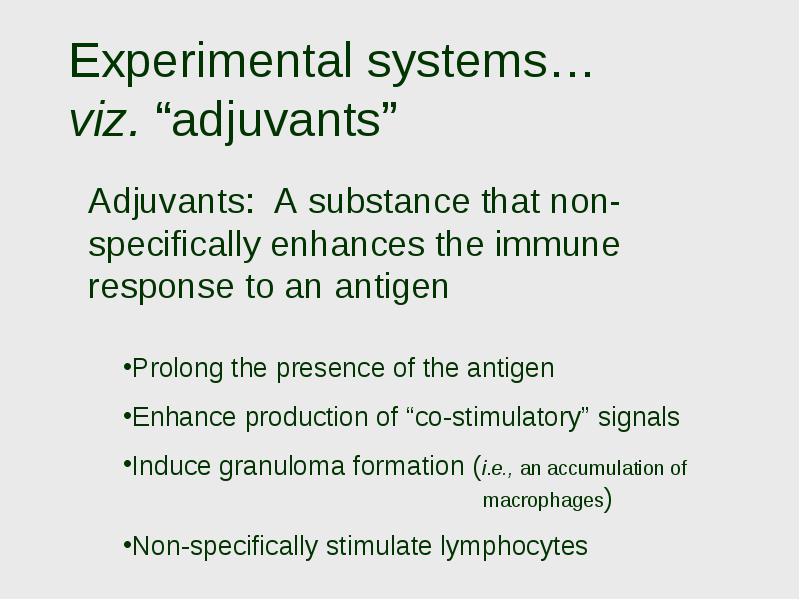 Experimental systems…
viz. “adjuvants”

Adjuvants: A substance that non-specifically enhances the immune response to an antigen

•Prolong the presence of the antigen

•Enhance production of “co-stimulatory” signals

•Induce granuloma formation (i.e., an accumulation of macrophages)

•Non-specifically stimulate lymphocytes